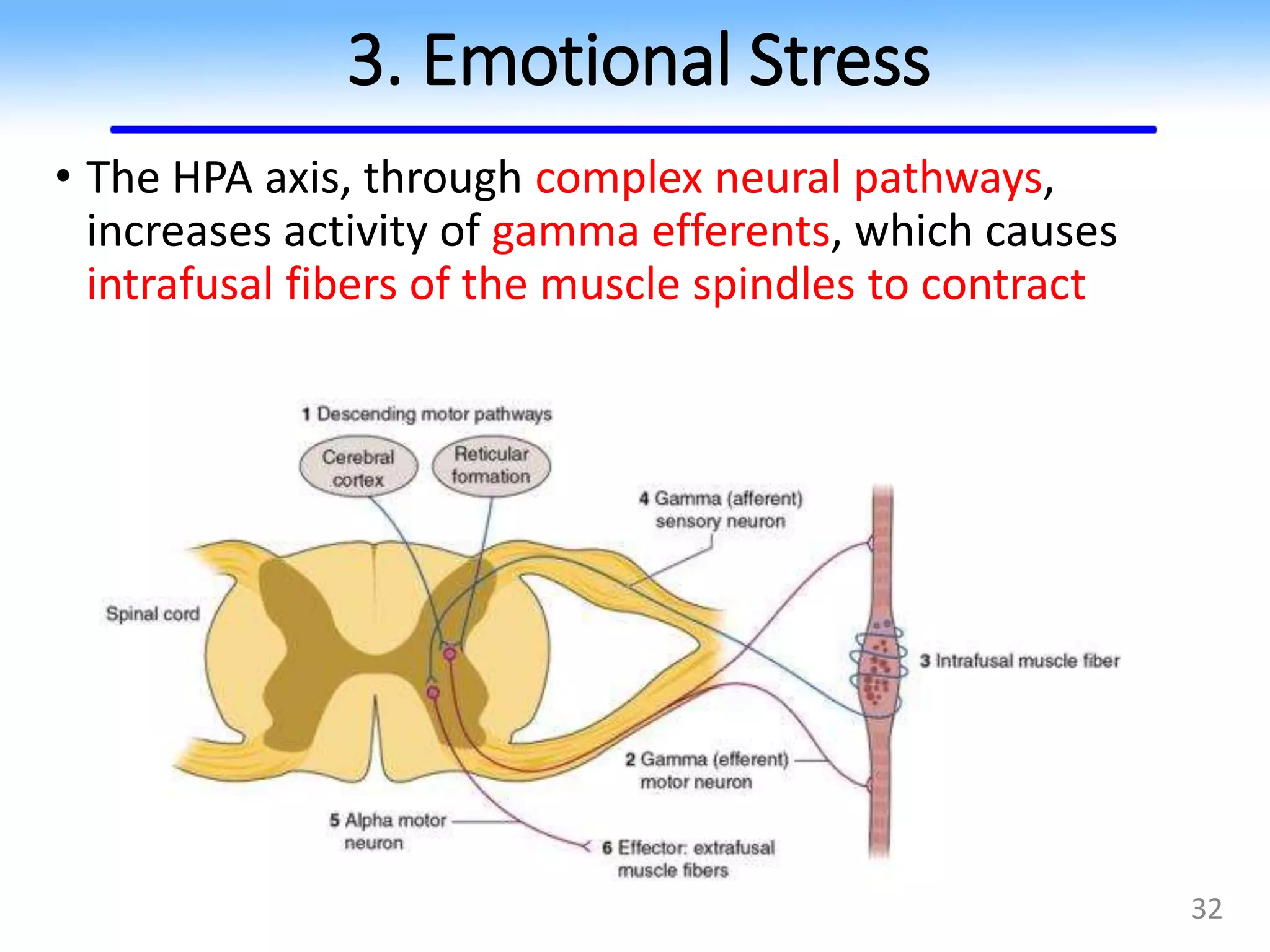 3. Emotional Stress

• The HPA axis, through complex neural pathways, increases activity of gamma efferents, which causes intrafusal fibers of the muscle spindles to contract

1 Descending motor pathways

Cerebral cortex

Reticular formation

4 Gamma (afferent) sensory neuron

Spinal cord

3 Intrafusal muscle fiber

2 Gamma (efferent) motor neuron

5 Alpha motor neuron

6 Effector: extrafusal muscle fibers

32